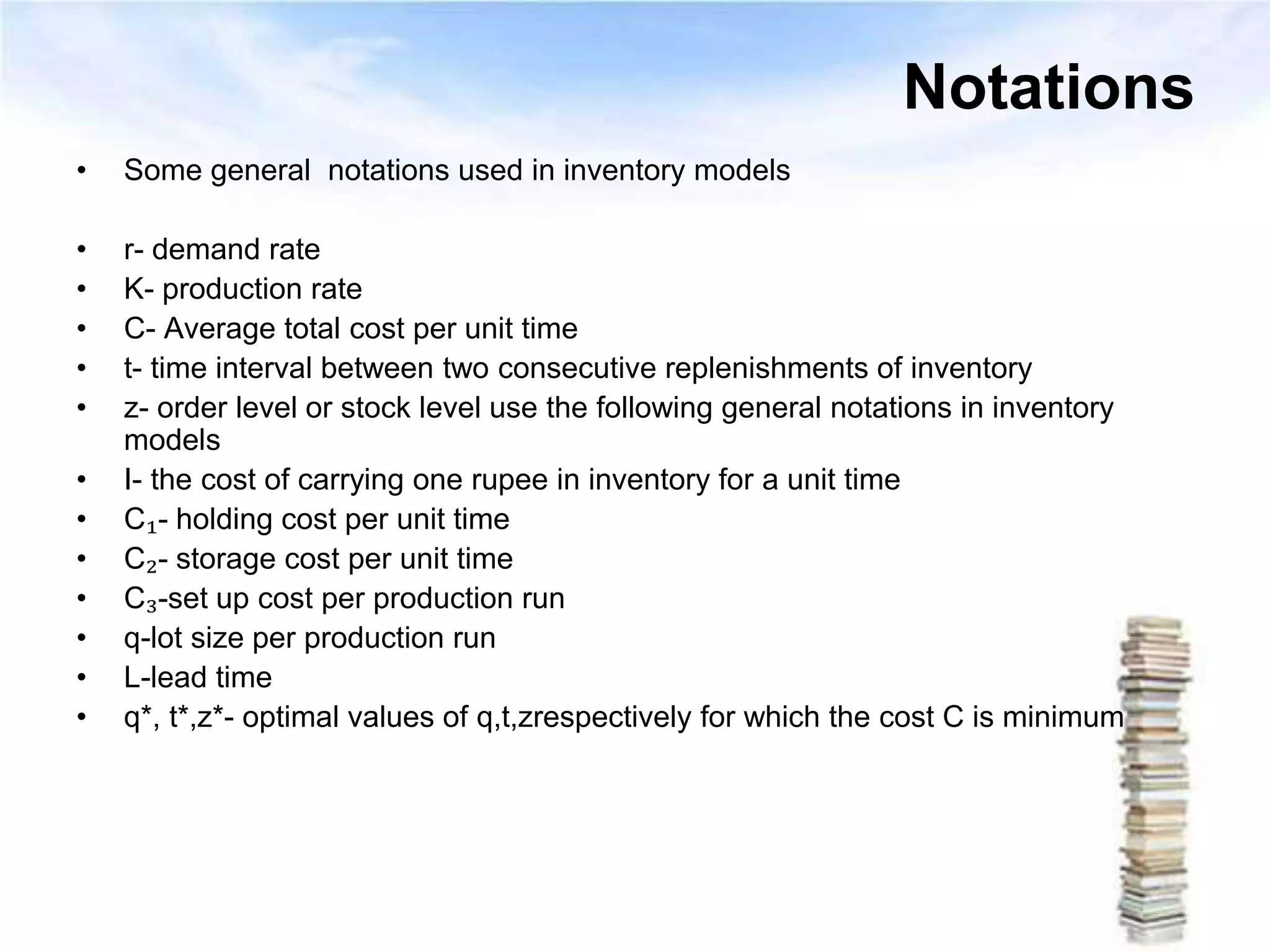 Notations

• Some general notations used in inventory models

• r- demand rate
• K- production rate
• C- Average total cost per unit time
• t- time interval between two consecutive replenishments of inventory
• z- order level or stock level use the following general notations in inventory models
• I- the cost of carrying one rupee in inventory for a unit time
• $C_1$- holding cost per unit time
• $C_2$- storage cost per unit time
• $C_3$-set up cost per production run
• q-lot size per production run
• L-lead time
• q*, t*,z*- optimal values of q,t,zrespectively for which the cost C is minimum